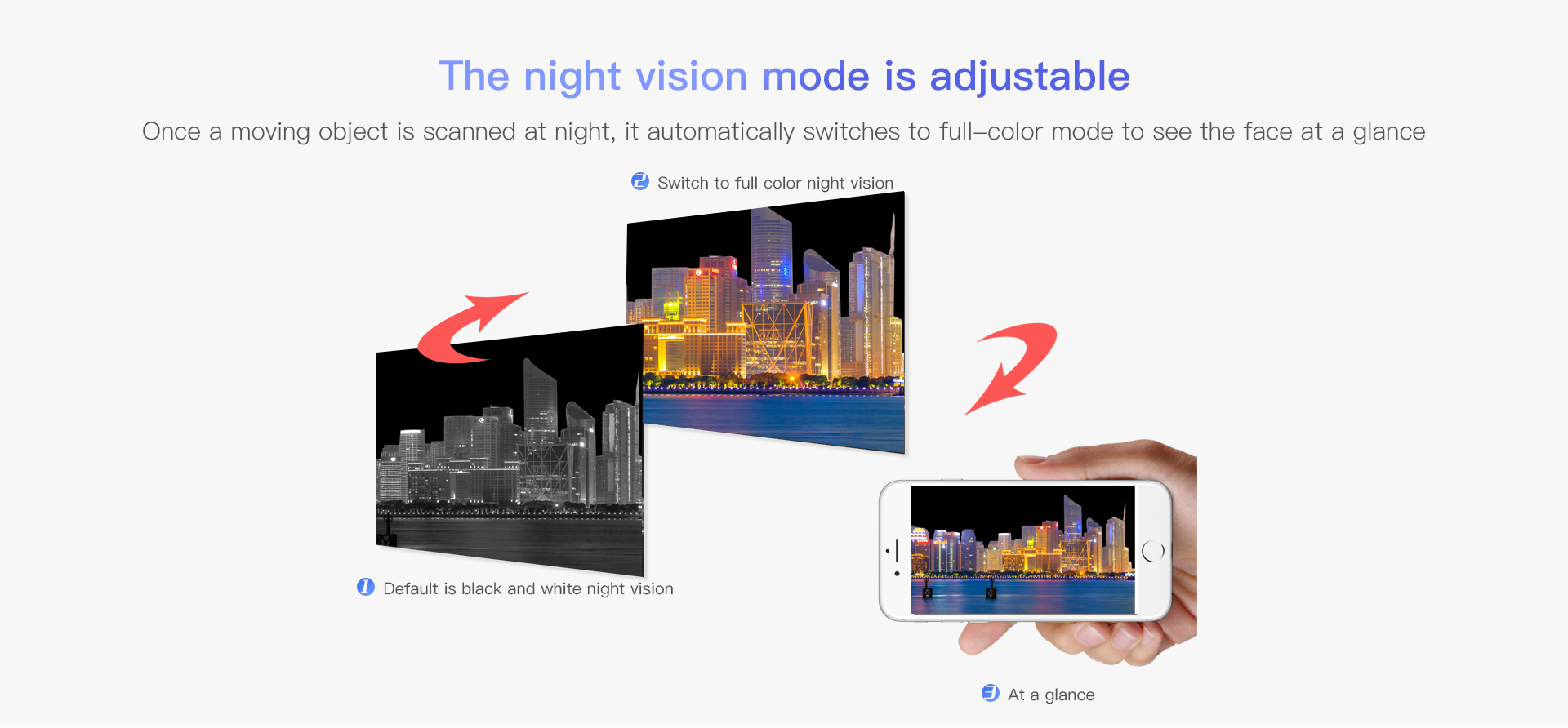 The night vision mode is adjustable

Once a moving object is scanned at night, it automatically switches to full–color mode to see the face at a glance

2 Switch to full color night vision

1 Default is black and white night vision

3 At a glance